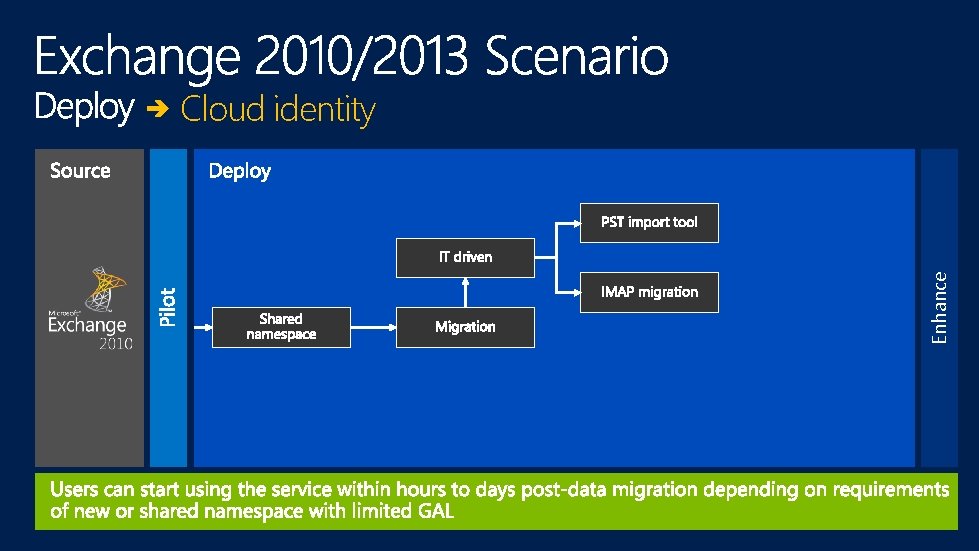 Exchange 2010/2013 Scenario

Deploy ➔ Cloud identity

Source

Microsoft Exchange 2010

Pilot

Deploy

Shared namespace

Migration

IT driven

PST import tool

IMAP migration

Enhance

Users can start using the service within hours to days post-data migration depending on requirements of new or shared namespace with limited GAL